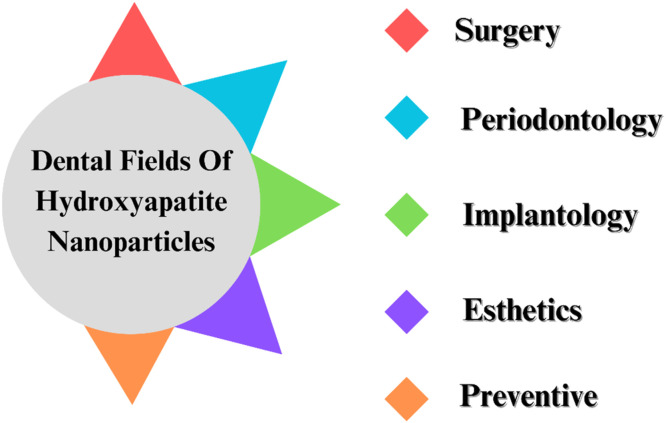 Dental Fields Of Hydroxyapatite Nanoparticles

Surgery

Periodontology

Implantology

Esthetics

Preventive